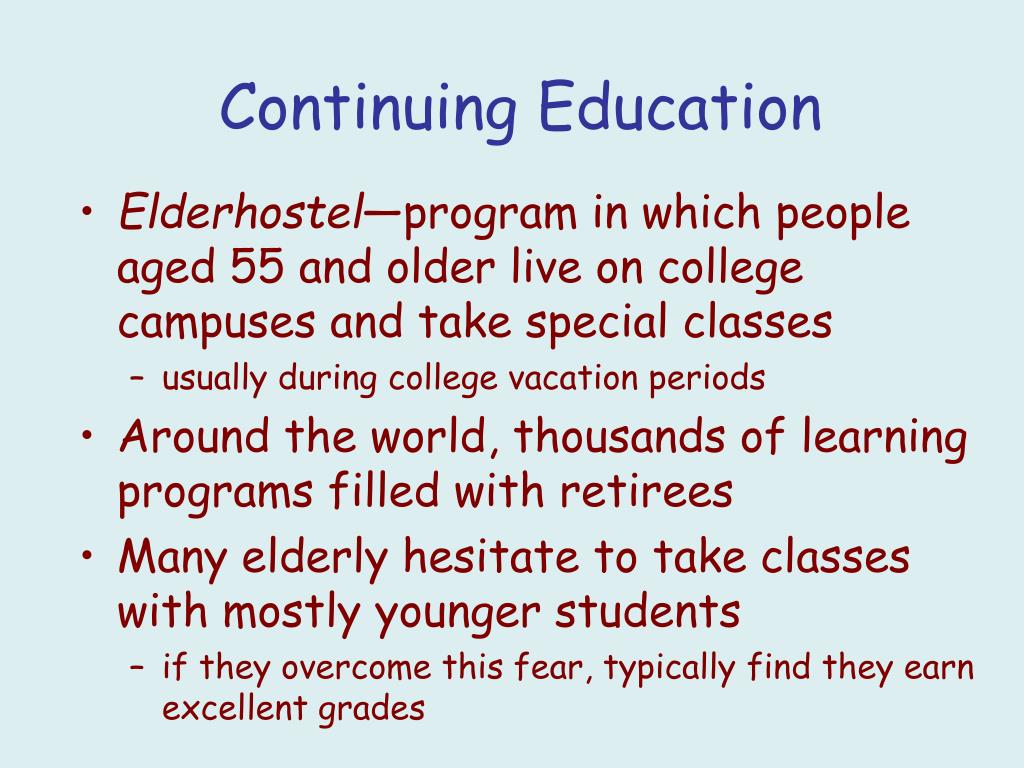 Continuing Education

• Elderhostel—program in which people aged 55 and older live on college campuses and take special classes
– usually during college vacation periods
• Around the world, thousands of learning programs filled with retirees
• Many elderly hesitate to take classes with mostly younger students
– if they overcome this fear, typically find they earn excellent grades